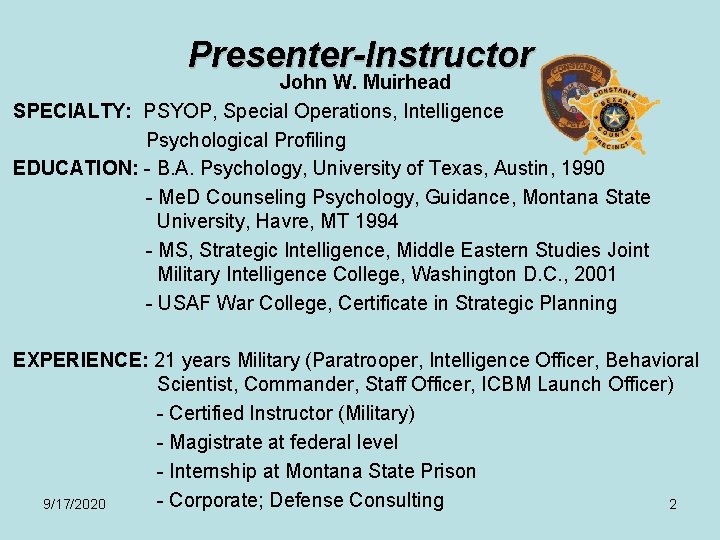 Presenter-Instructor
John W. Muirhead

CONSTABLE

CONSTABLE
BEXAR
COUNTY
PRECINCT 4

SPECIALTY: PSYOP, Special Operations, Intelligence
Psychological Profiling

EDUCATION: - B.A. Psychology, University of Texas, Austin, 1990
- MeD Counseling Psychology, Guidance, Montana State University, Havre, MT 1994
- MS, Strategic Intelligence, Middle Eastern Studies Joint Military Intelligence College, Washington D.C., 2001
- USAF War College, Certificate in Strategic Planning

EXPERIENCE: 21 years Military (Paratrooper, Intelligence Officer, Behavioral Scientist, Commander, Staff Officer, ICBM Launch Officer)
- Certified Instructor (Military)
- Magistrate at federal level
- Internship at Montana State Prison
- Corporate; Defense Consulting

9/17/2020

2